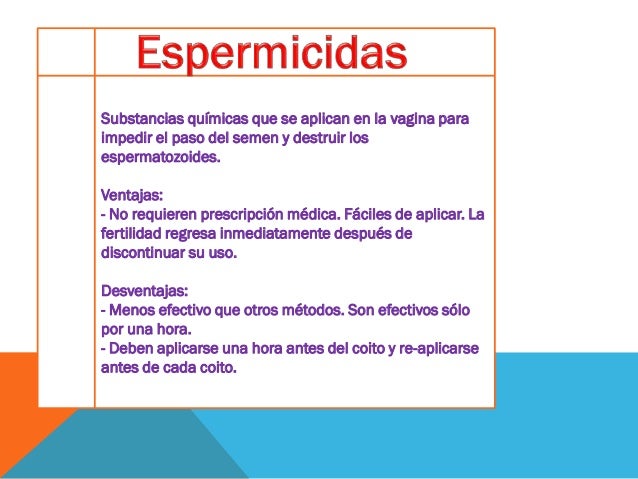 Espermicidas

Substancias químicas que se aplican en la vagina para impedir el paso del semen y destruir los espermatozoides.

Ventajas:
- No requieren prescripción médica. Fáciles de aplicar. La fertilidad regresa inmediatamente después de discontinuar su uso.

Desventajas:
- Menos efectivo que otros métodos. Son efectivos sólo por una hora.
- Deben aplicarse una hora antes del coito y re-aplicarse antes de cada coito.